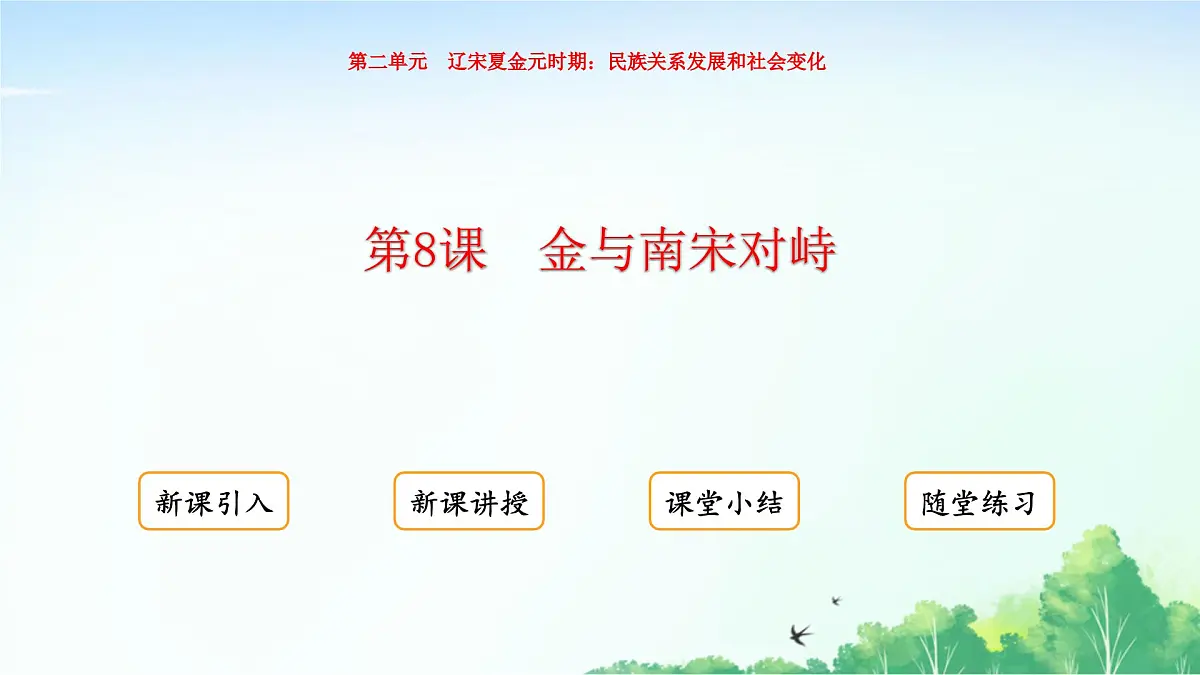 第二单元　辽宋夏金元时期：民族关系发展和社会变化

第8课　金与南宋对峙

新课引入

新课讲授

课堂小结

随堂练习